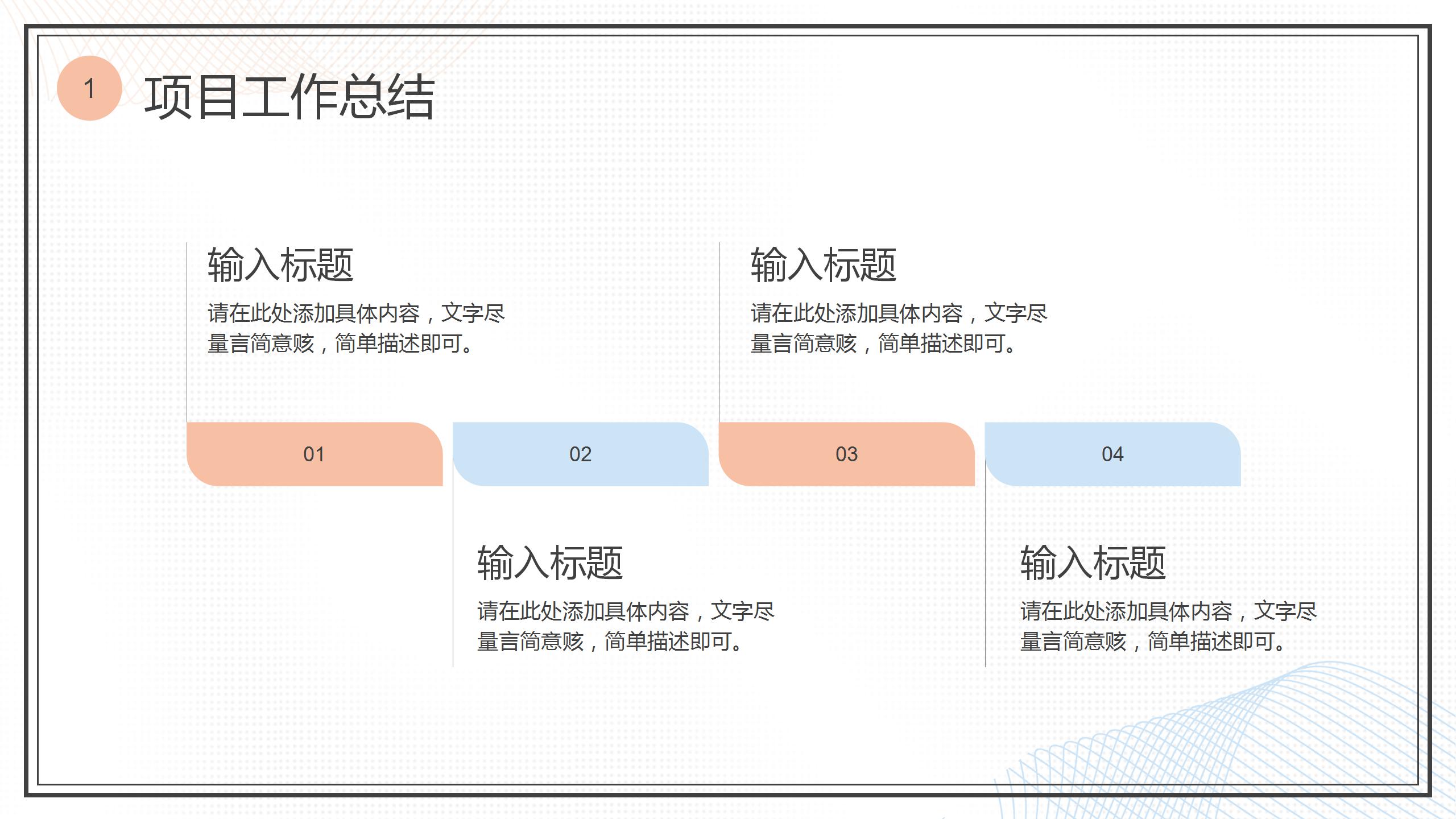 1 项目工作总结

输入标题

请在此处添加具体内容，文字尽量言简意赅，简单描述即可。

输入标题

请在此处添加具体内容，文字尽量言简意赅，简单描述即可。

01

02

03

04

输入标题

请在此处添加具体内容，文字尽量言简意赅，简单描述即可。

输入标题

请在此处添加具体内容，文字尽量言简意赅，简单描述即可。